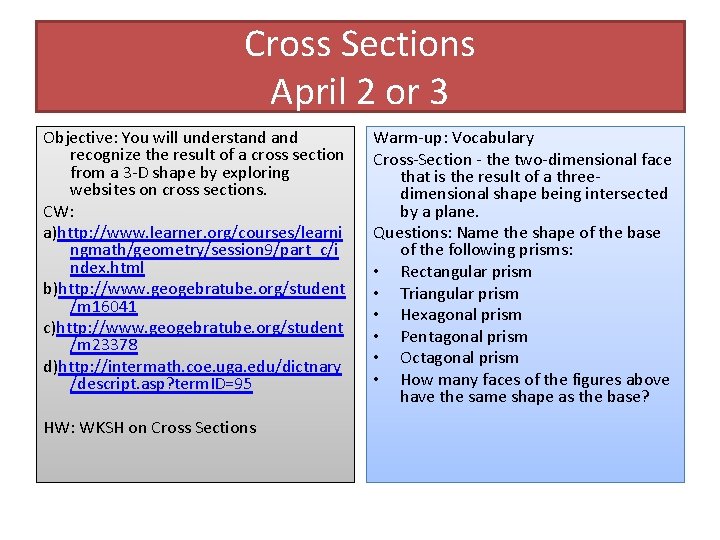 Cross Sections
April 2 or 3

Objective: You will understand and recognize the result of a cross section from a 3-D shape by exploring websites on cross sections.

CW:

a)http://www.learner.org/courses/learningmath/geometry/session9/part_c/index.html

b)http://www.geogebratube.org/student/m16041

c)http://www.geogebratube.org/student/m23378

d)http://intermath.coe.uga.edu/dictnary/descript.asp?termID=95

HW: WKSH on Cross Sections

Warm-up: Vocabulary

Cross-Section - the two-dimensional face that is the result of a three-dimensional shape being intersected by a plane.

Questions: Name the shape of the base of the following prisms:

• Rectangular prism
• Triangular prism
• Hexagonal prism
• Pentagonal prism
• Octagonal prism
• How many faces of the figures above have the same shape as the base?